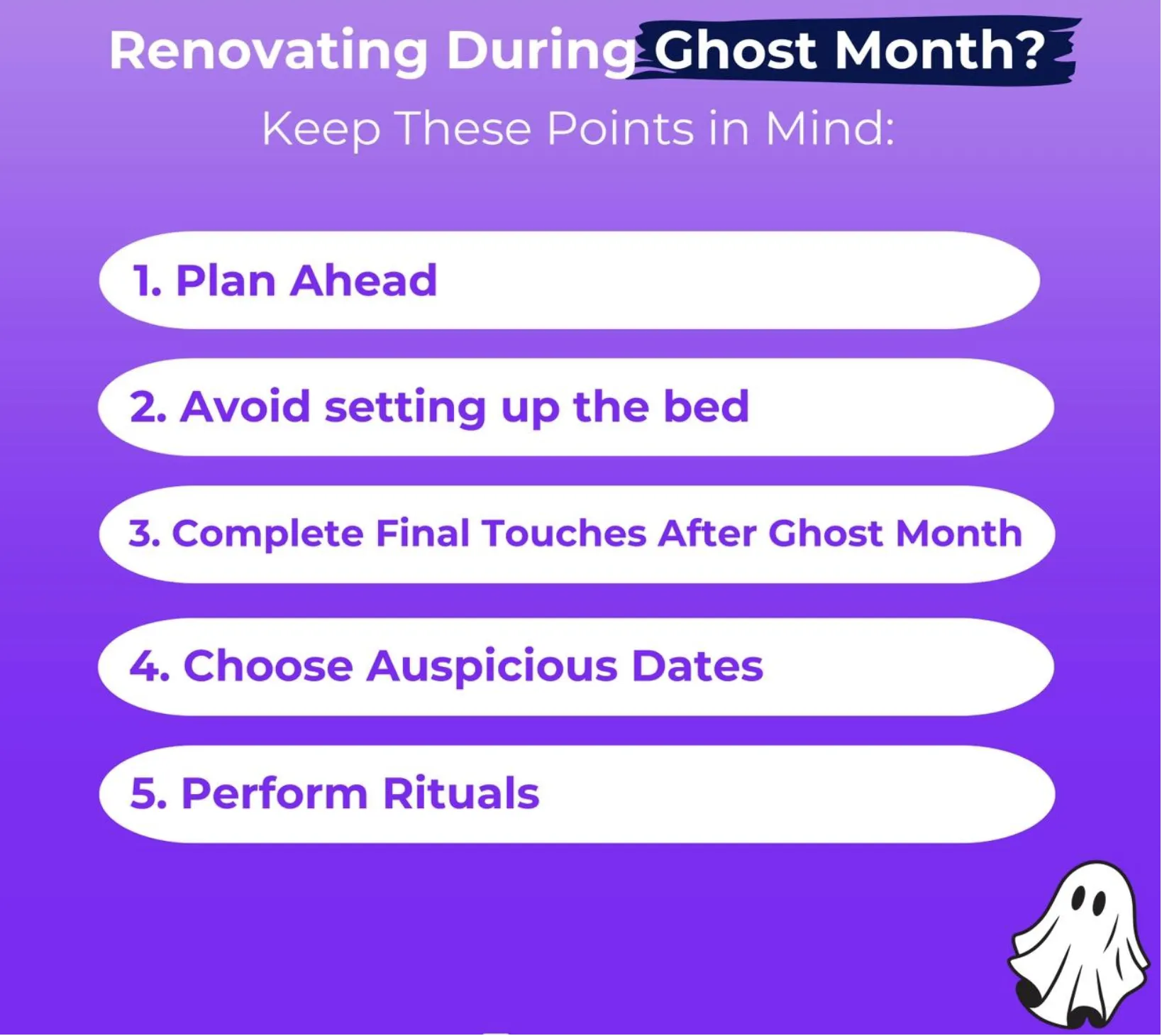 Renovating During Ghost Month?

Keep These Points in Mind:

1. Plan Ahead

2. Avoid setting up the bed

3. Complete Final Touches After Ghost Month

4. Choose Auspicious Dates

5. Perform Rituals